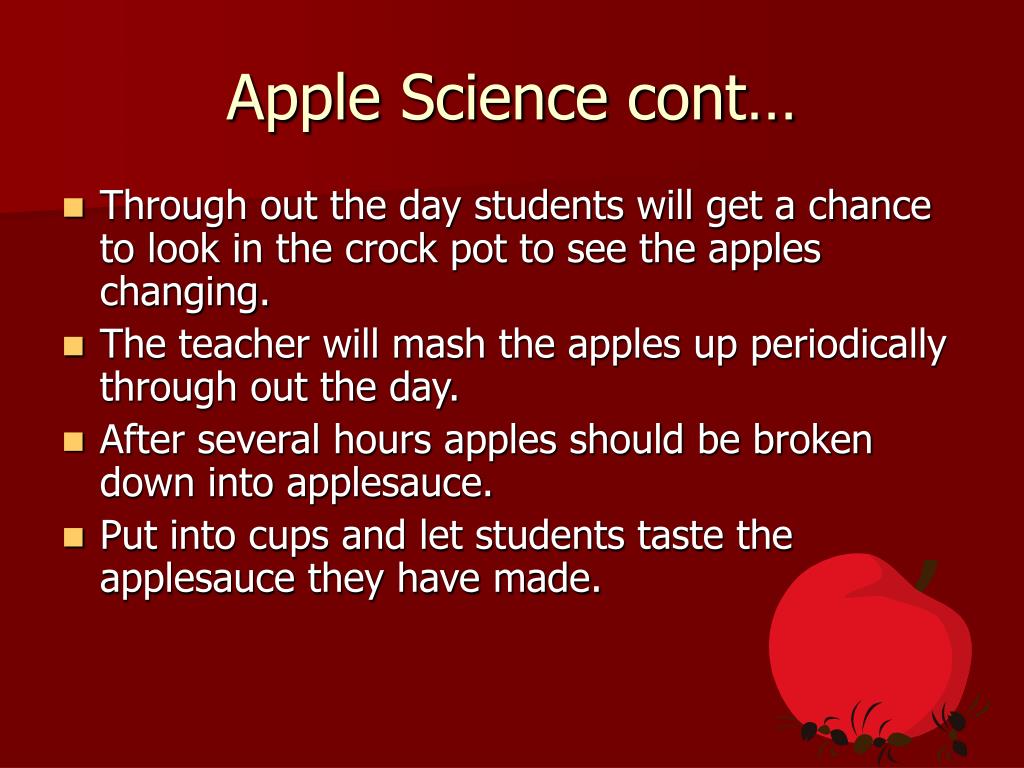 Apple Science cont…

- Through out the day students will get a chance to look in the crock pot to see the apples changing.
- The teacher will mash the apples up periodically through out the day.
- After several hours apples should be broken down into applesauce.
- Put into cups and let students taste the applesauce they have made.